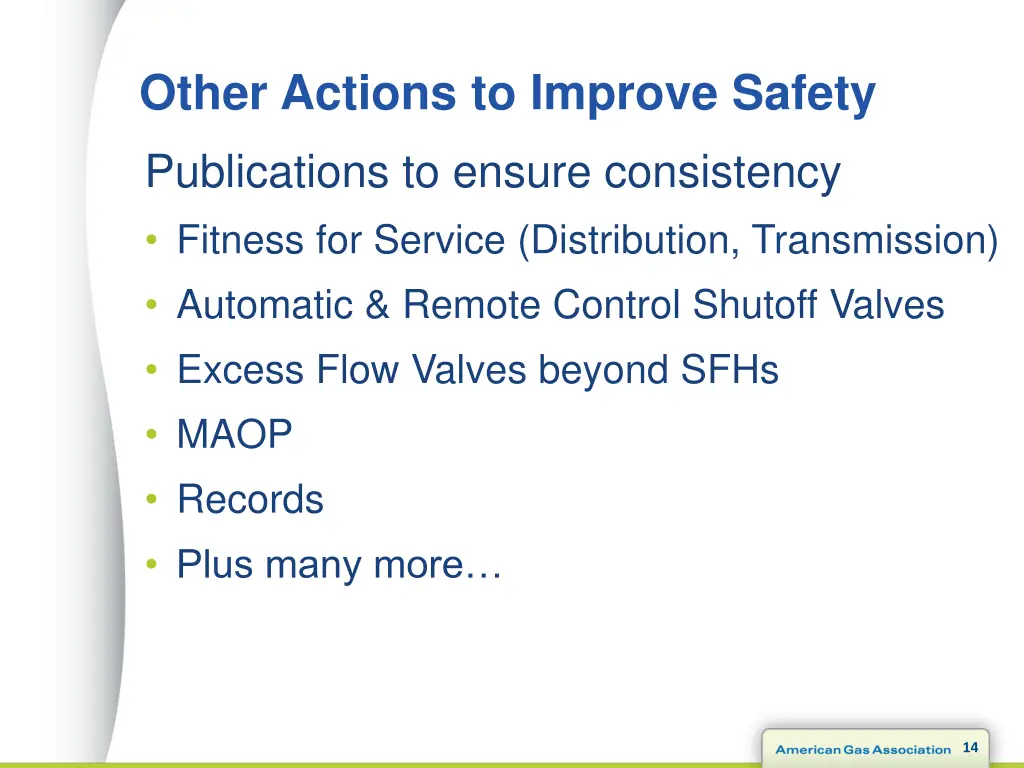 Other Actions to Improve Safety

Publications to ensure consistency

• Fitness for Service (Distribution, Transmission)
• Automatic & Remote Control Shutoff Valves
• Excess Flow Valves beyond SFHs
• MAOP
• Records
• Plus many more…

American Gas Association 14